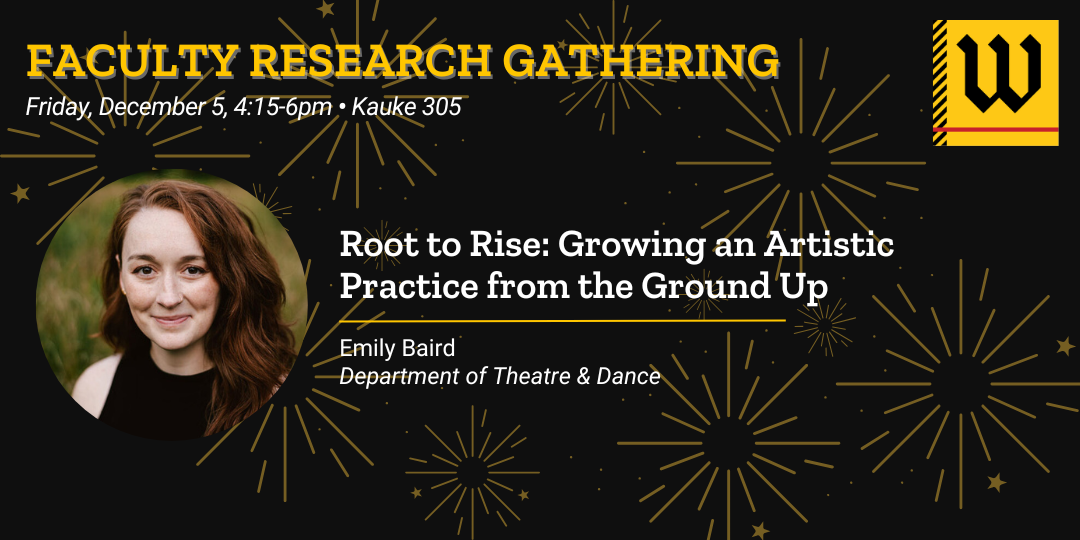 FACULTY RESEARCH GATHERING
Friday, December 5, 4:15-6pm • Kauke 305

W

Root to Rise: Growing an Artistic Practice from the Ground Up

Emily Baird
Department of Theatre & Dance